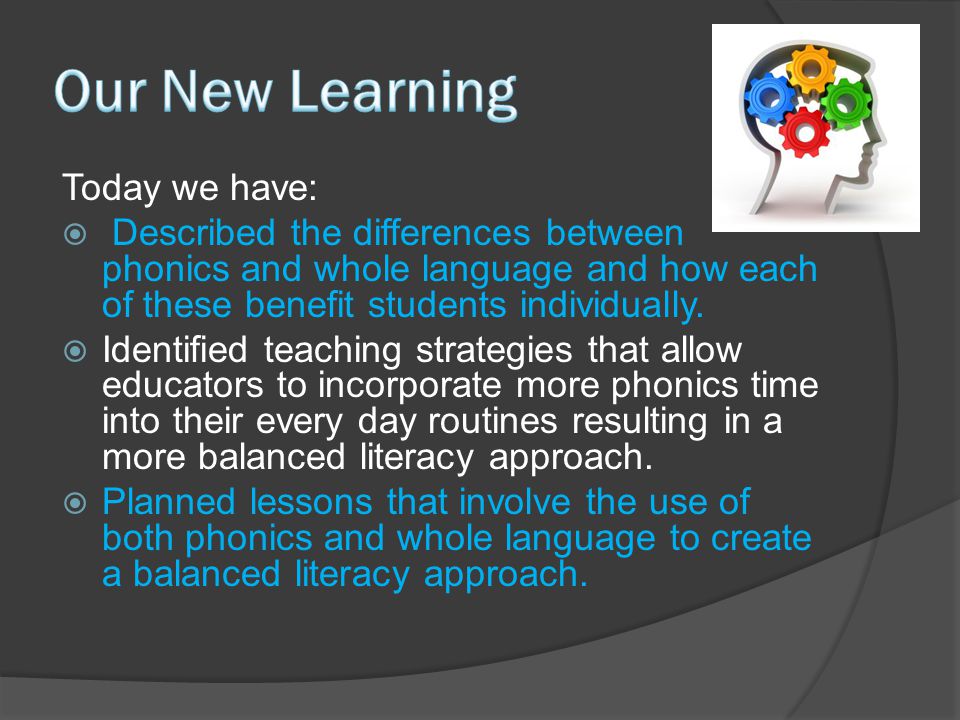 Our New Learning

Today we have:

Described the differences between phonics and whole language and how each of these benefit students individually.

Identified teaching strategies that allow educators to incorporate more phonics time into their every day routines resulting in a more balanced literacy approach.

Planned lessons that involve the use of both phonics and whole language to create a balanced literacy approach.